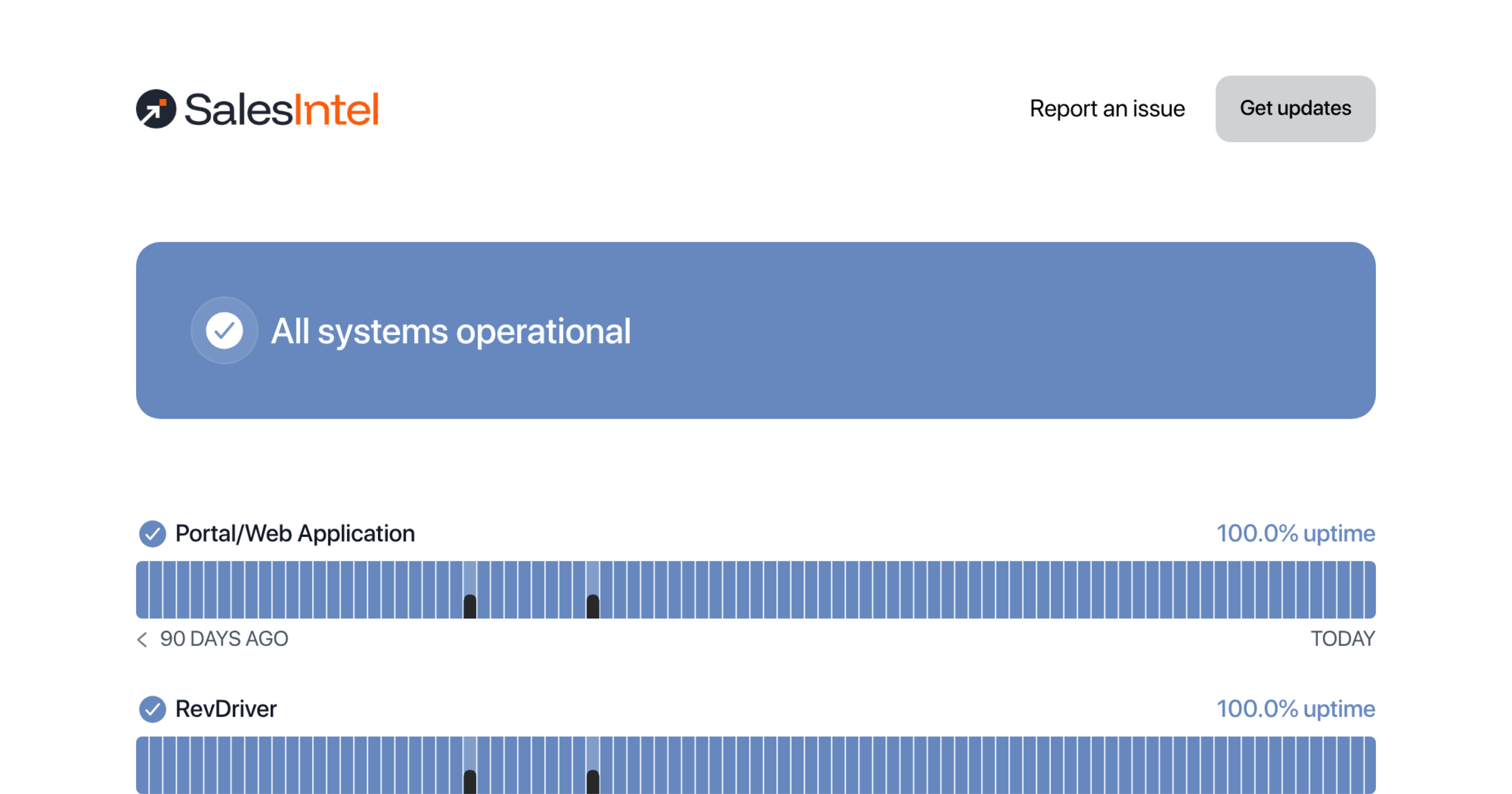 SalesIntel

Report an issue

Get updates

All systems operational

Portal/Web Application

100.0% uptime

90 DAYS AGO

TODAY

RevDriver

100.0% uptime